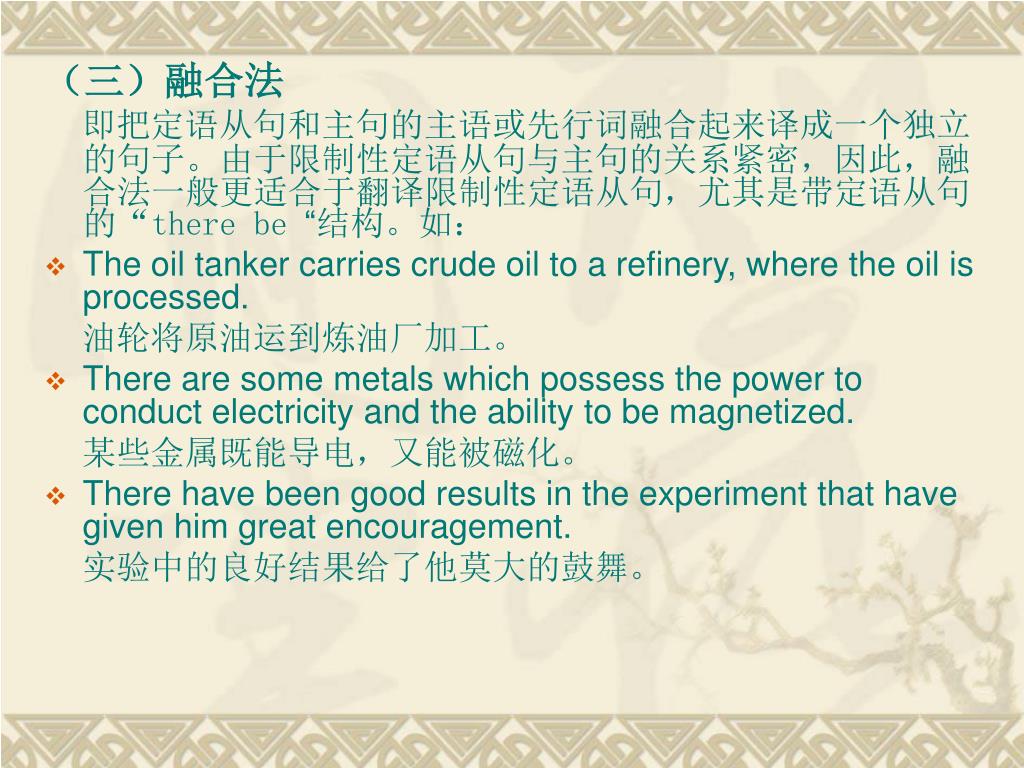 （三）融合法

即把定语从句和主句的主语或先行词融合起来译成一个独立的句子。由于限制性定语从句与主句的关系紧密，因此，融合法一般更适合于翻译限制性定语从句，尤其是带定语从句的“there be“结构。如：

The oil tanker carries crude oil to a refinery, where the oil is processed.

油轮将原油运到炼油厂加工。

There are some metals which possess the power to conduct electricity and the ability to be magnetized.

某些金属既能导电，又能被磁化。

There have been good results in the experiment that have given him great encouragement.

实验中的良好结果给了他莫大的鼓舞。